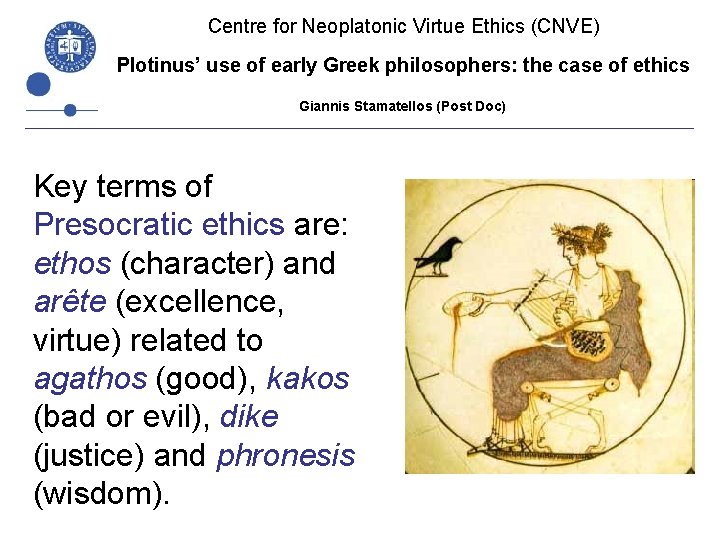 Centre for Neoplatonic Virtue Ethics (CNVE)

Plotinus' use of early Greek philosophers: the case of ethics

Giannis Stamatellos (Post Doc)

Key terms of Presocratic ethics are: ethos (character) and arête (excellence, virtue) related to agathos (good), kakos (bad or evil), dike (justice) and phronesis (wisdom).